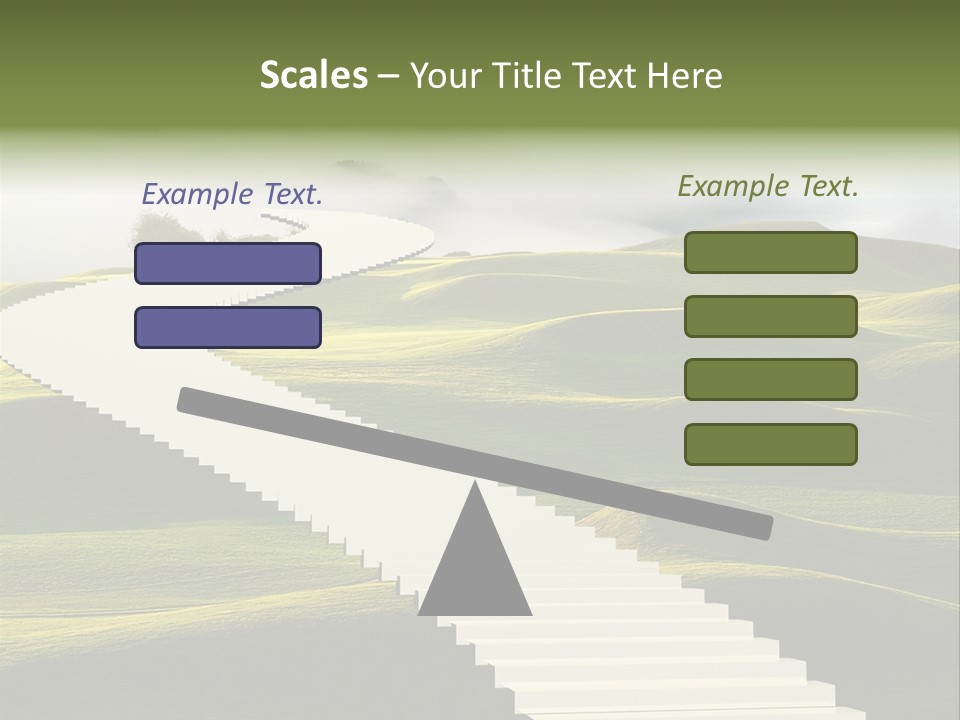 Scales – Your Title Text Here

Example Text.

Example Text.